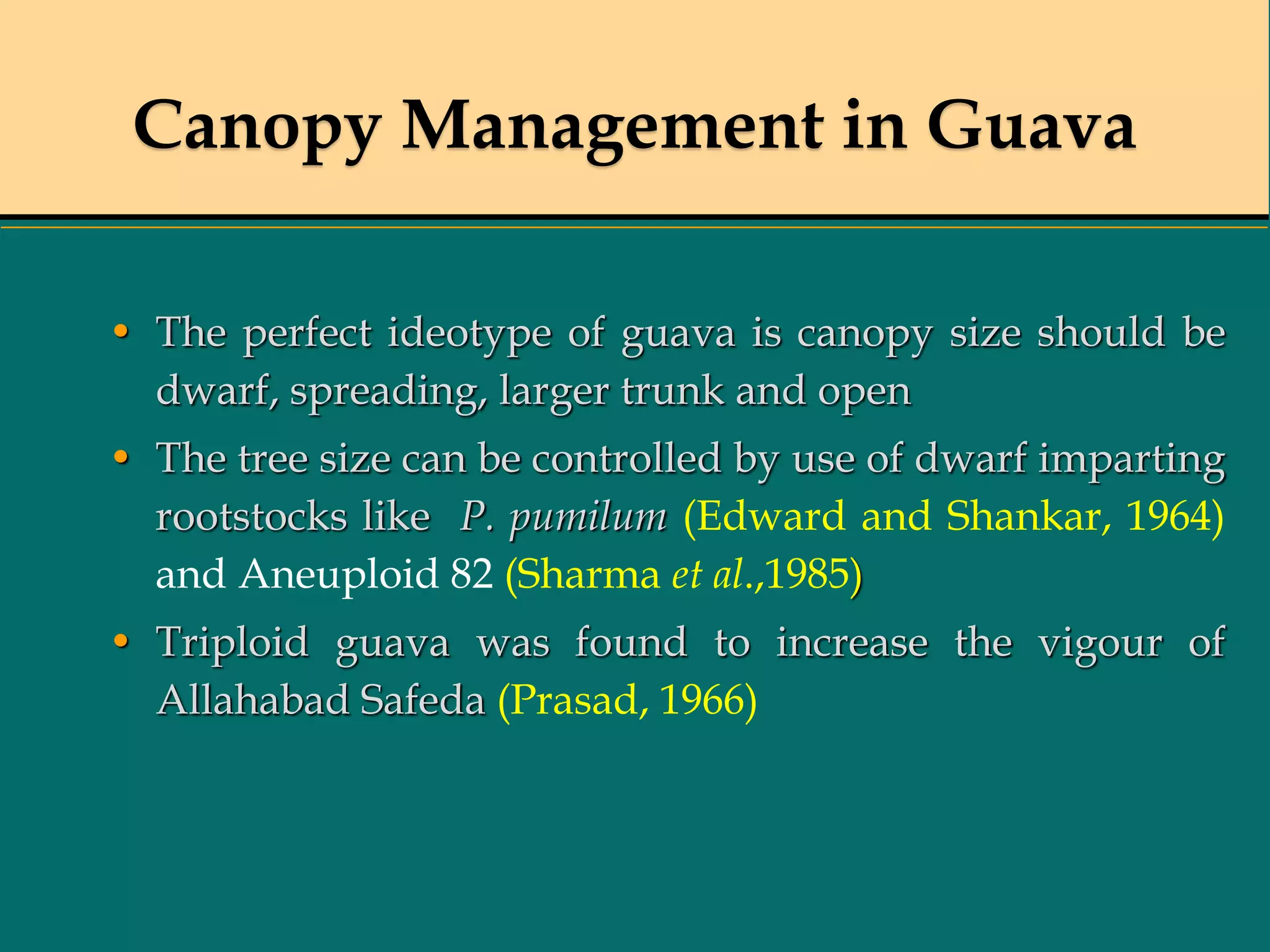 Canopy Management in Guava

• The perfect ideotype of guava is canopy size should be dwarf, spreading, larger trunk and open

• The tree size can be controlled by use of dwarf imparting rootstocks like P. pumilum (Edward and Shankar, 1964) and Aneuploid 82 (Sharma et al.,1985)

• Triploid guava was found to increase the vigour of Allahabad Safeda (Prasad, 1966)